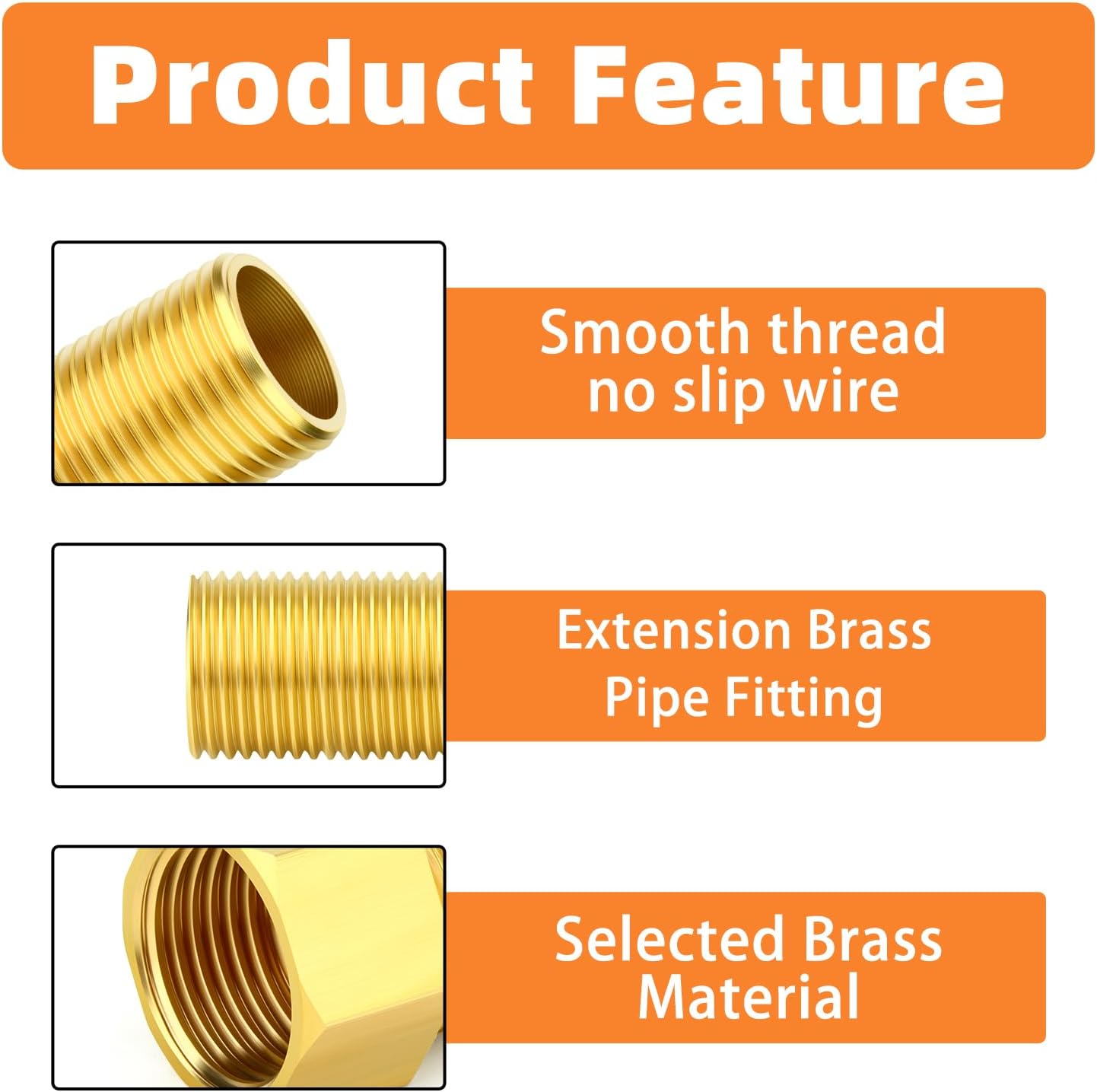 Product Feature

Smooth thread no slip wire

Extension Brass Pipe Fitting

Selected Brass Material